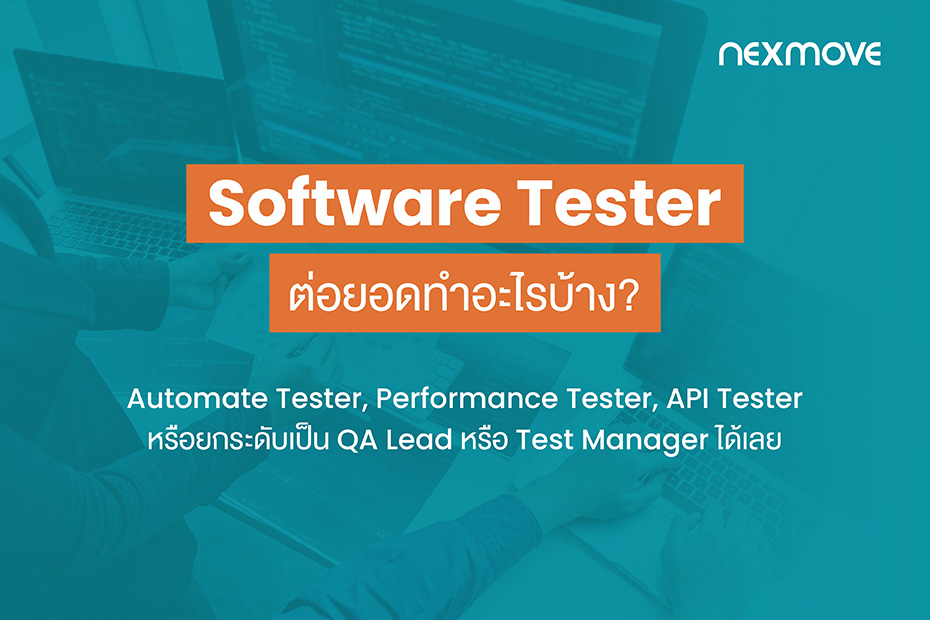 nexmove

Software Tester

ต่อยอดทำอะไรบ้าง?

Automate Tester, Performance Tester, API Tester
หรือยกระดับเป็น QA Lead หรือ Test Manager ได้เลย